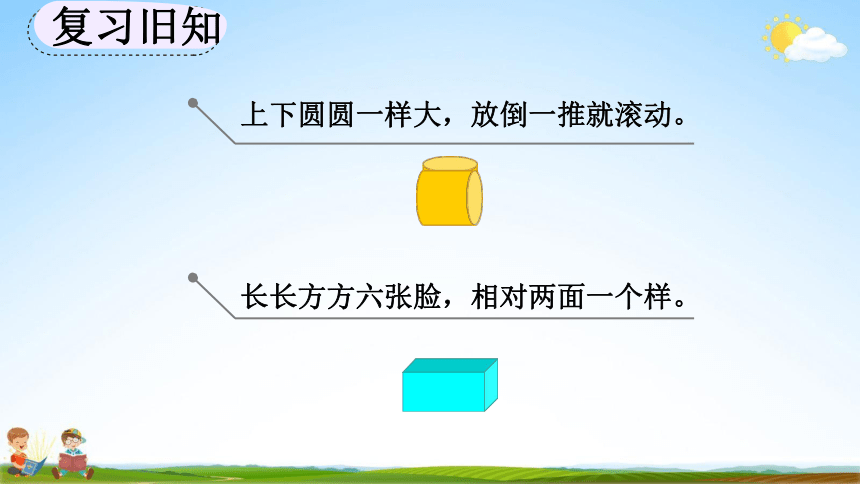 复习旧知

上下圆圆一样大，放倒一推就滚动。

长长方方六张脸，相对两面一个样。